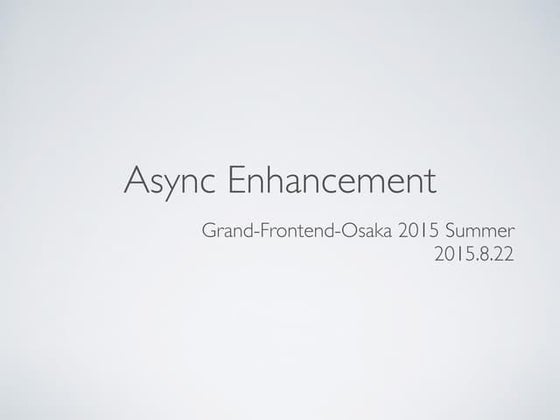 Async Enhancement

Grand-Frontend-Osaka 2015 Summer
2015.8.22